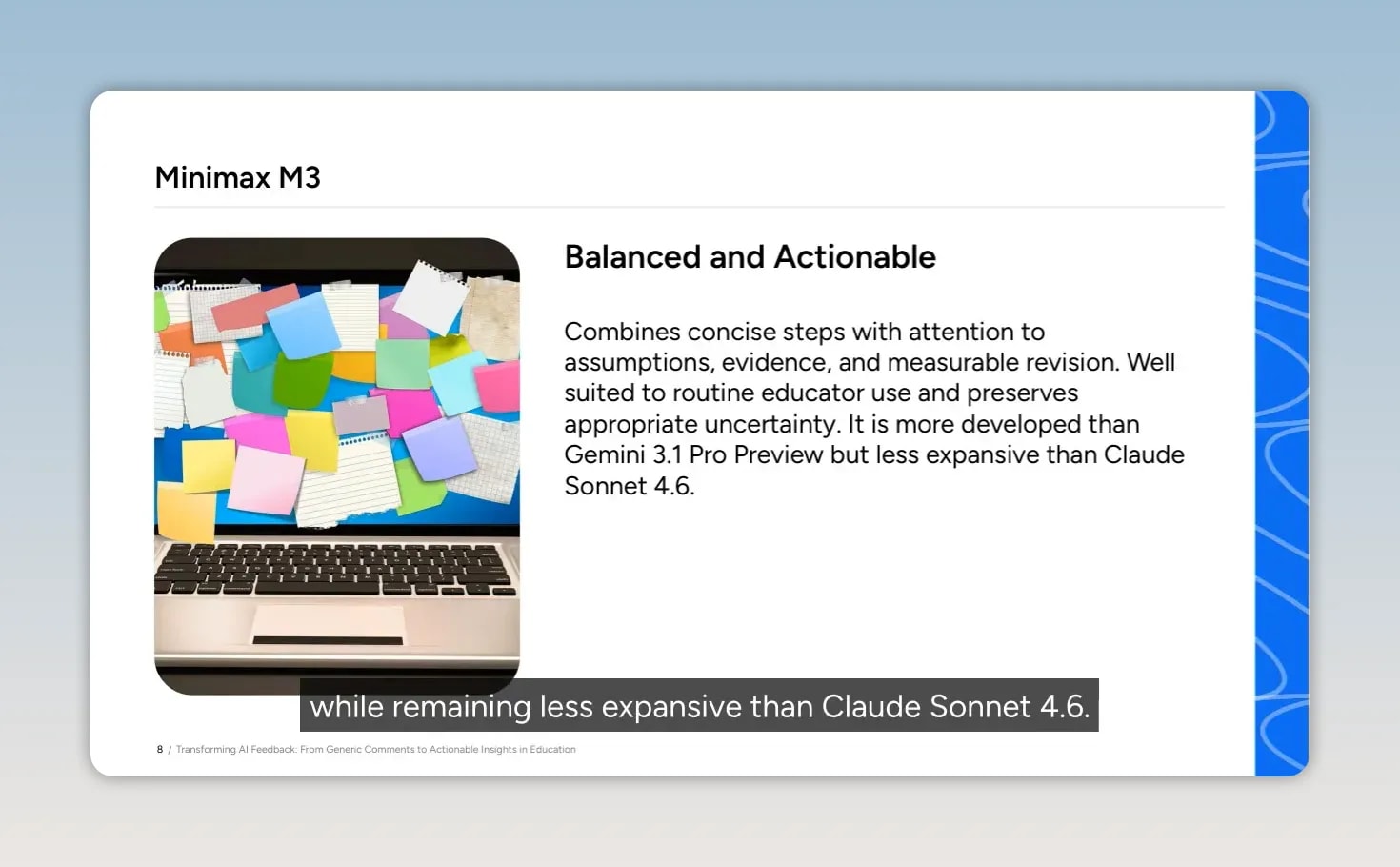 Minimax M3

Balanced and Actionable

Combines concise steps with attention to assumptions, evidence, and measurable revision. Well suited to routine educator use and preserves appropriate uncertainty. It is more developed than Gemini 3.1 Pro Preview but less expansive than Claude Sonnet 4.6.

while remaining less expansive than Claude Sonnet 4.6.

8 / Transforming AI Feedback: From Generic Comments to Actionable Insights in Education